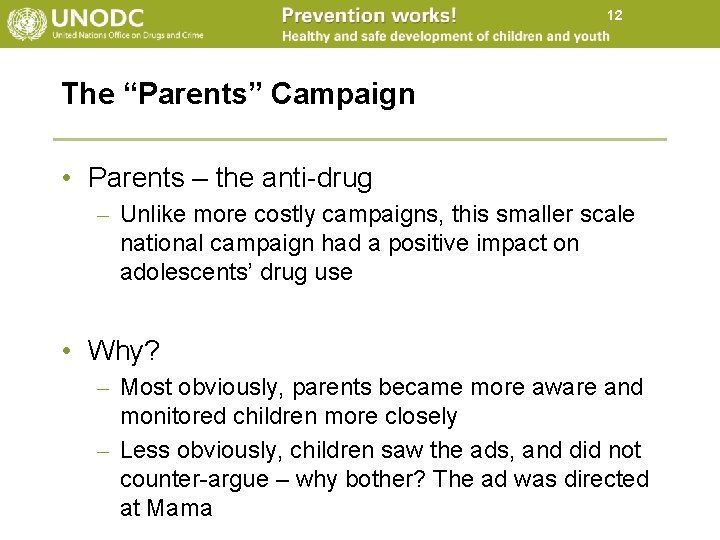 UNODC
United Nations Office on Drugs and Crime

Prevention works!
Healthy and safe development of children and youth

12

The “Parents” Campaign

• Parents – the anti-drug
– Unlike more costly campaigns, this smaller scale national campaign had a positive impact on adolescents’ drug use

• Why?
– Most obviously, parents became more aware and monitored children more closely
– Less obviously, children saw the ads, and did not counter-argue – why bother? The ad was directed at Mama